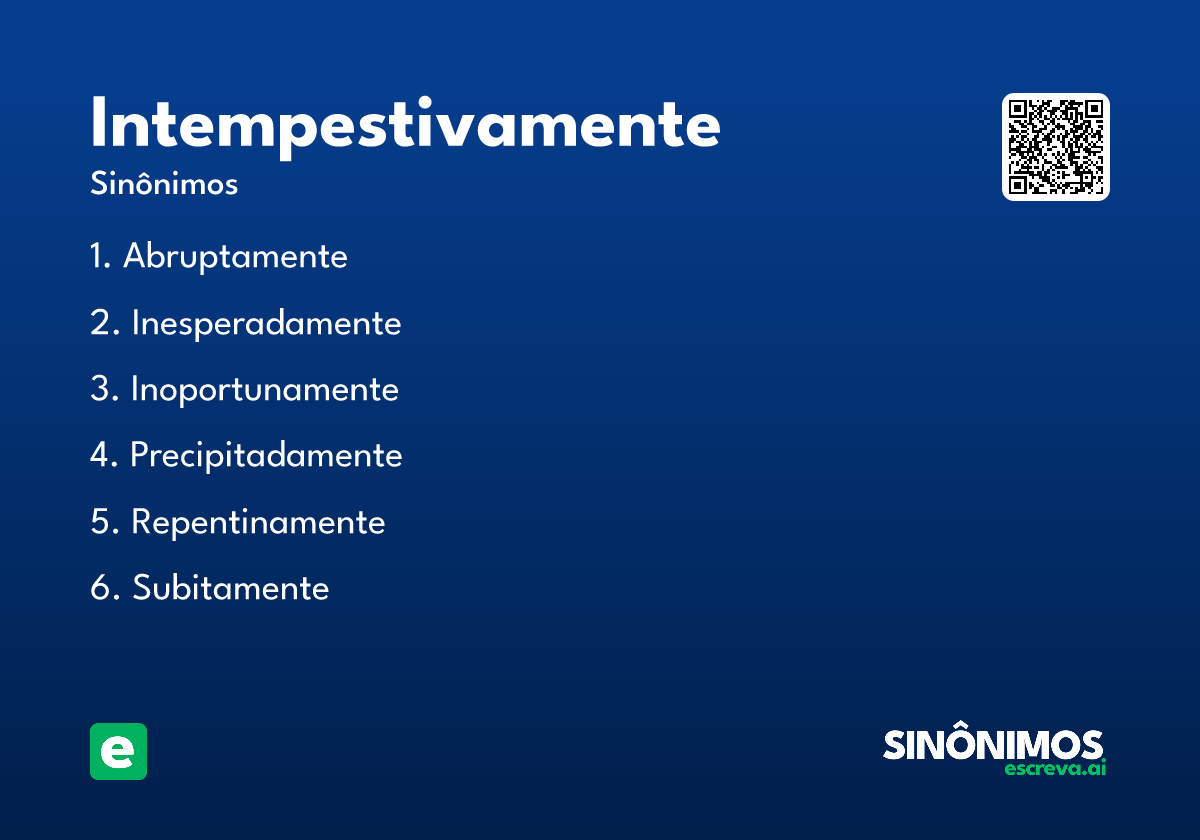 Intempestivamente
Sinônimos

1. Abruptamente
2. Inesperadamente
3. Inoportunamente
4. Precipitadamente
5. Repentinamente
6. Subitamente

e

SINÔNIMOS
escreva.ai